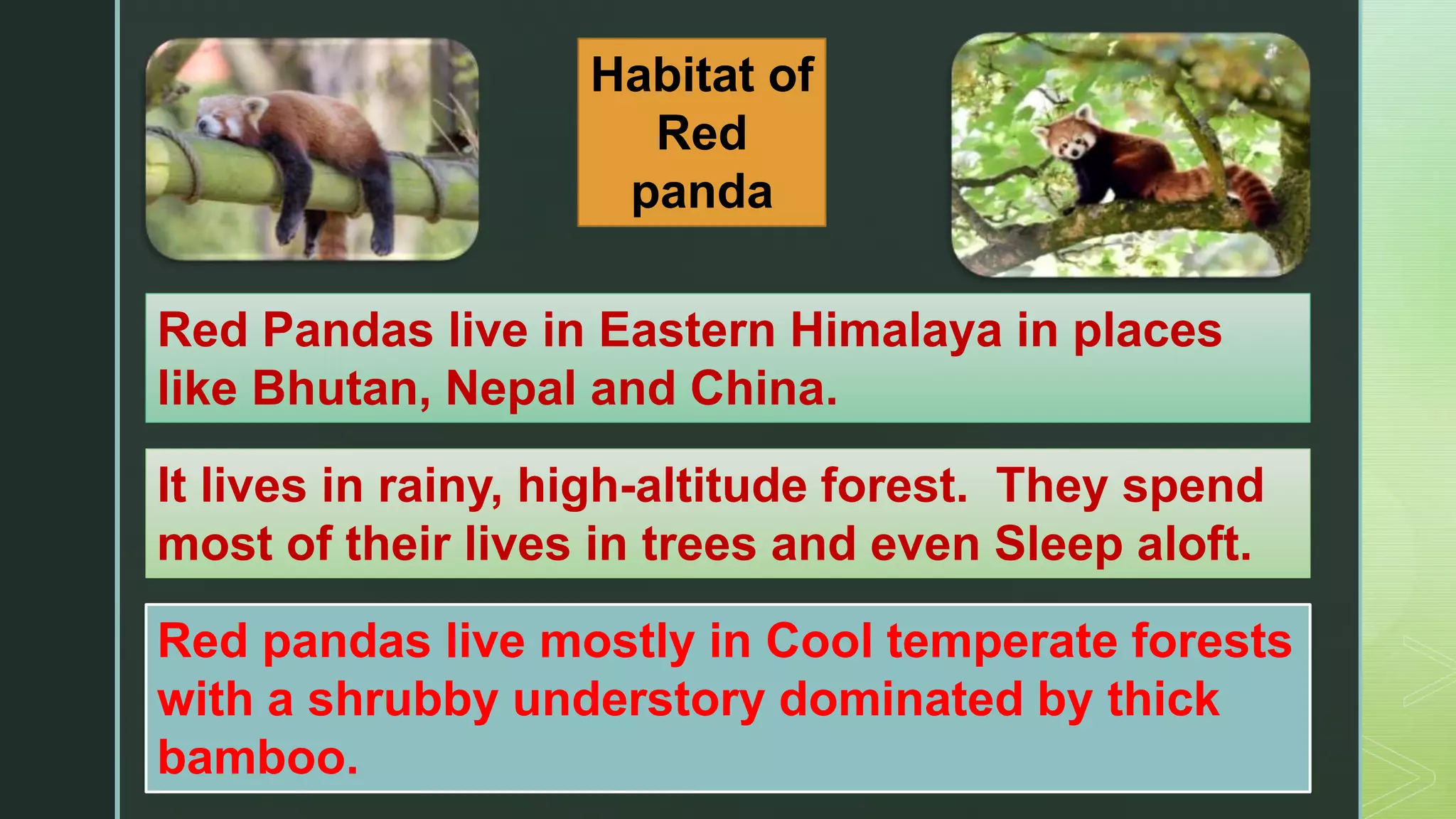 Habitat of Red panda

Red Pandas live in Eastern Himalaya in places like Bhutan, Nepal and China.

It lives in rainy, high-altitude forest. They spend most of their lives in trees and even Sleep aloft.

Red pandas live mostly in Cool temperate forests with a shrubby understory dominated by thick bamboo.